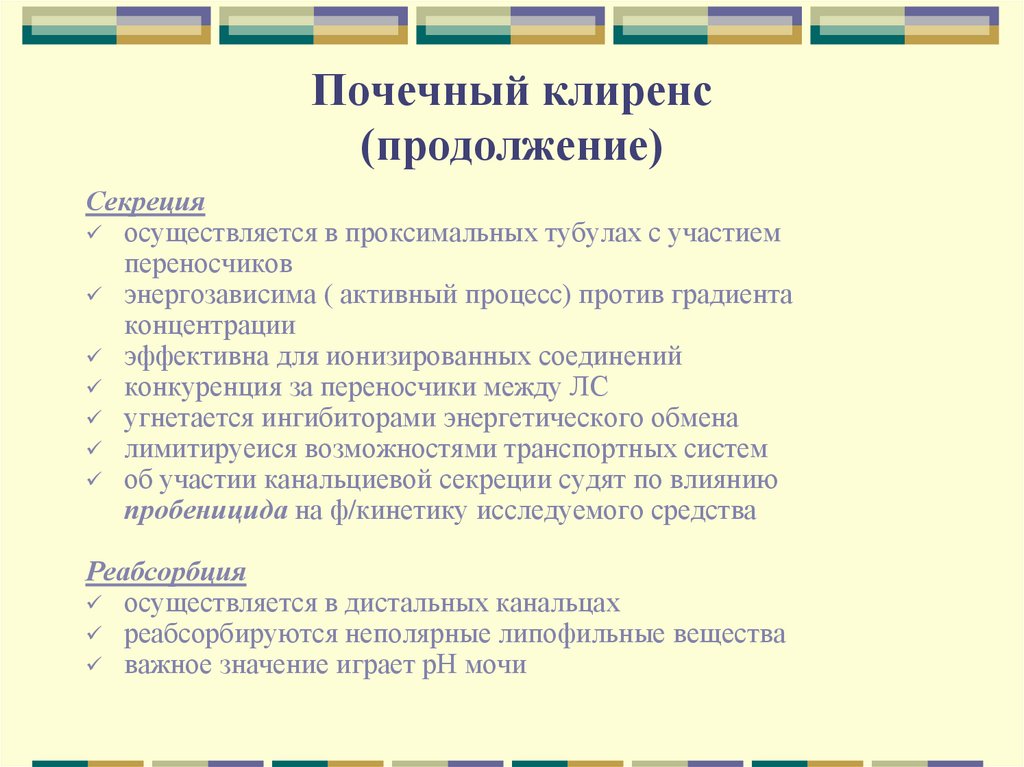 Почечный клиренс (продолжение)

Секреция
✓ осуществляется в проксимальных тубулах с участием переносчиков
✓ энергозависима ( активный процесс) против градиента концентрации
✓ эффективна для ионизированных соединений
✓ конкуренция за переносчики между ЛС
✓ угнетается ингибиторами энергетического обмена
✓ лимитируеися возможностями транспортных систем
✓ об участии канальциевой секреции судят по влиянию пробеницида на ф/кинетику исследуемого средства

Реабсорбция
✓ осуществляется в дистальных канальцах
✓ реабсорбируются неполярные липофильные вещества
✓ важное значение играет pH мочи